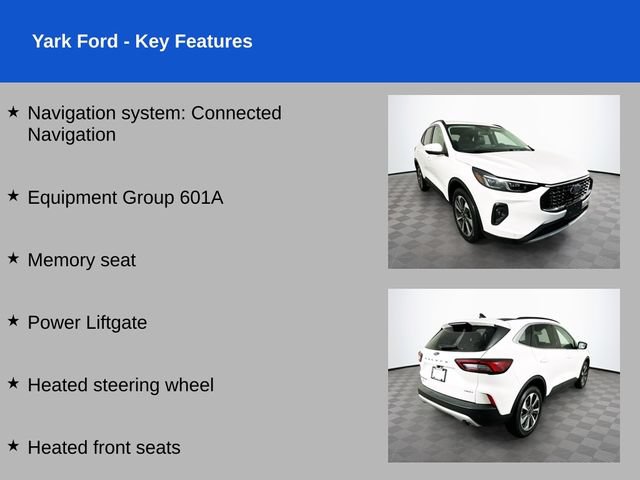 Yark Ford - Key Features

★ Navigation system: Connected Navigation

★ Equipment Group 601A

★ Memory seat

★ Power Liftgate

★ Heated steering wheel

★ Heated front seats